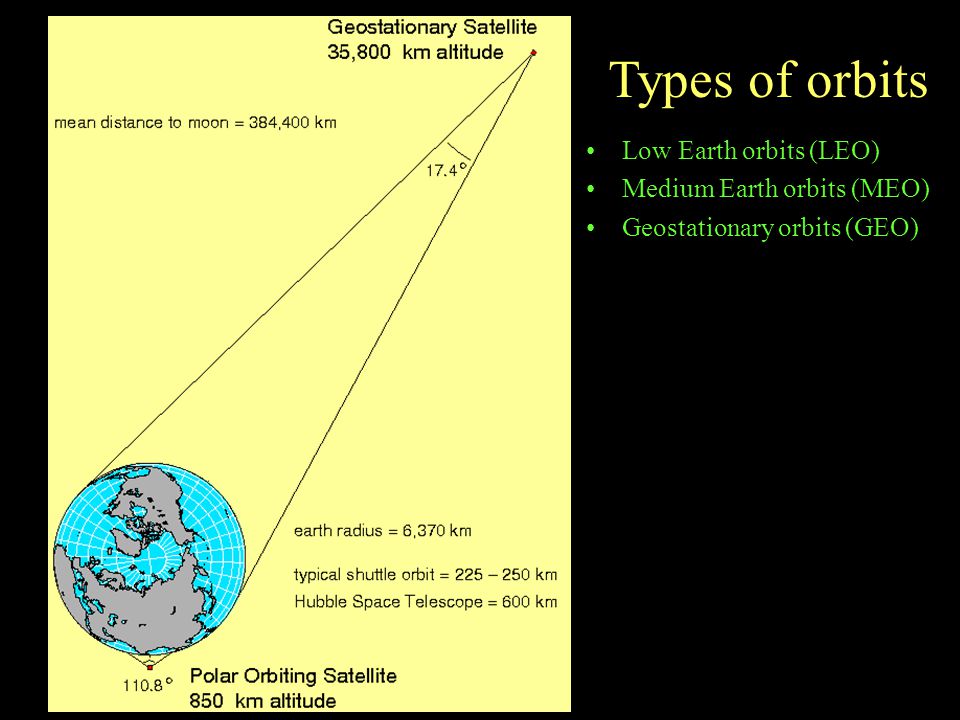 Geostationary Satellite
35,800 km altitude

mean distance to moon = 384,400 km

17.4°

earth radius = 6,370 km

typical shuttle orbit = 225 – 250 km

Hubble Space Telescope = 600 km

110.8°

Polar Orbiting Satellite
850 km altitude

Types of orbits

• Low Earth orbits (LEO)
• Medium Earth orbits (MEO)
• Geostationary orbits (GEO)